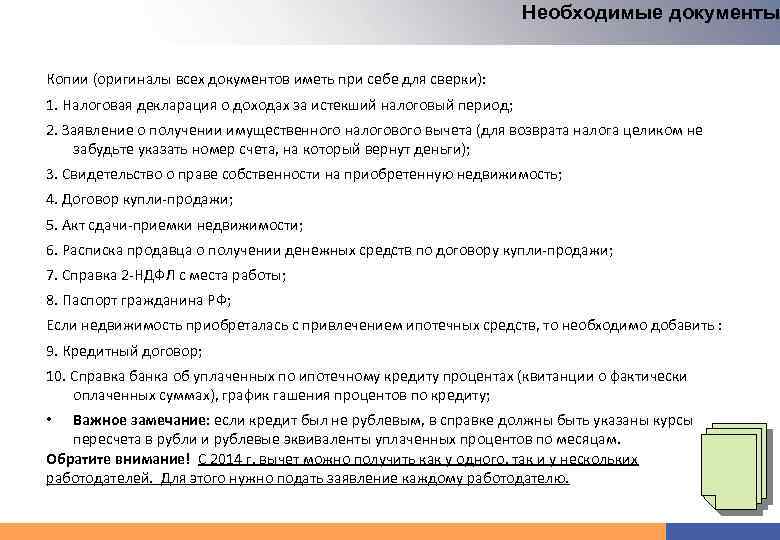 Необходимые документы

Копии (оригиналы всех документов иметь при себе для сверки):

1. Налоговая декларация о доходах за истекший налоговый период;

2. Заявление о получении имущественного налогового вычета (для возврата налога целиком не забудьте указать номер счета, на который вернут деньги);

3. Свидетельство о праве собственности на приобретенную недвижимость;

4. Договор купли-продажи;

5. Акт сдачи-приемки недвижимости;

6. Расписка продавца о получении денежных средств по договору купли-продажи;

7. Справка 2-НДФЛ с места работы;

8. Паспорт гражданина РФ;

Если недвижимость приобреталась с привлечением ипотечных средств, то необходимо добавить :

9. Кредитный договор;

10. Справка банка об уплаченных по ипотечному кредиту процентах (квитанции о фактически оплаченных суммах), график гашения процентов по кредиту;

• Важное замечание: если кредит был не рублевым, в справке должны быть указаны курсы пересчета в рубли и рублевые эквиваленты уплаченных процентов по месяцам.

Обратите внимание! С 2014 г. вычет можно получить как у одного, так и у нескольких работодателей. Для этого нужно подать заявление каждому работодателю.